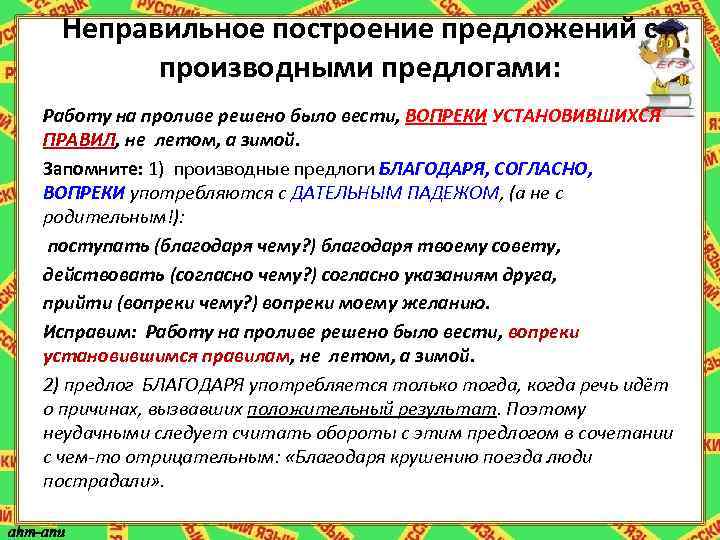 Неправильное построение предложений с производными предлогами:

Работу на проливе решено было вести, ВОПРЕКИ УСТАНОВИВШИХСЯ ПРАВИЛ, не летом, а зимой.

Запомните: 1) производные предлоги БЛАГОДАРЯ, СОГЛАСНО, ВОПРЕКИ употребляются с ДАТЕЛЬНЫМ ПАДЕЖОМ, (а не с родительным!):

поступать (благодаря чему?) благодаря твоему совету,

действовать (согласно чему?) согласно указаниям друга,

прийти (вопреки чему?) вопреки моему желанию.

Исправим: Работу на проливе решено было вести, вопреки установившимся правилам, не летом, а зимой.

2) предлог БЛАГОДАРЯ употребляется только тогда, когда речь идёт о причинах, вызвавших положительный результат. Поэтому неудачными следует считать обороты с этим предлогом в сочетании с чем-то отрицательным: «Благодаря крушению поезда люди пострадали».

ЕГЭ

РУССКИЙ ЯЗЫК

ahm-anu